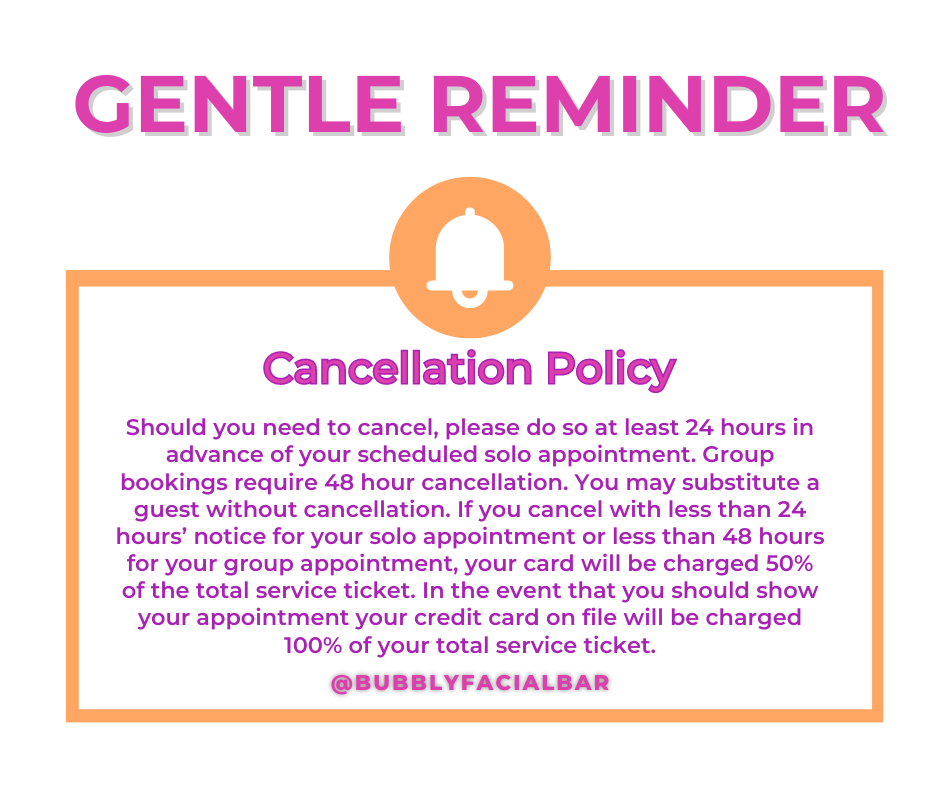 GENTLE REMINDER

Cancellation Policy

Should you need to cancel, please do so at least 24 hours in advance of your scheduled solo appointment. Group bookings require 48 hour cancellation. You may substitute a guest without cancellation. If you cancel with less than 24 hours' notice for your solo appointment or less than 48 hours for your group appointment, your card will be charged 50% of the total service ticket. In the event that you should show your appointment your credit card on file will be charged 100% of your total service ticket.

@BUBBLYFACIALBAR